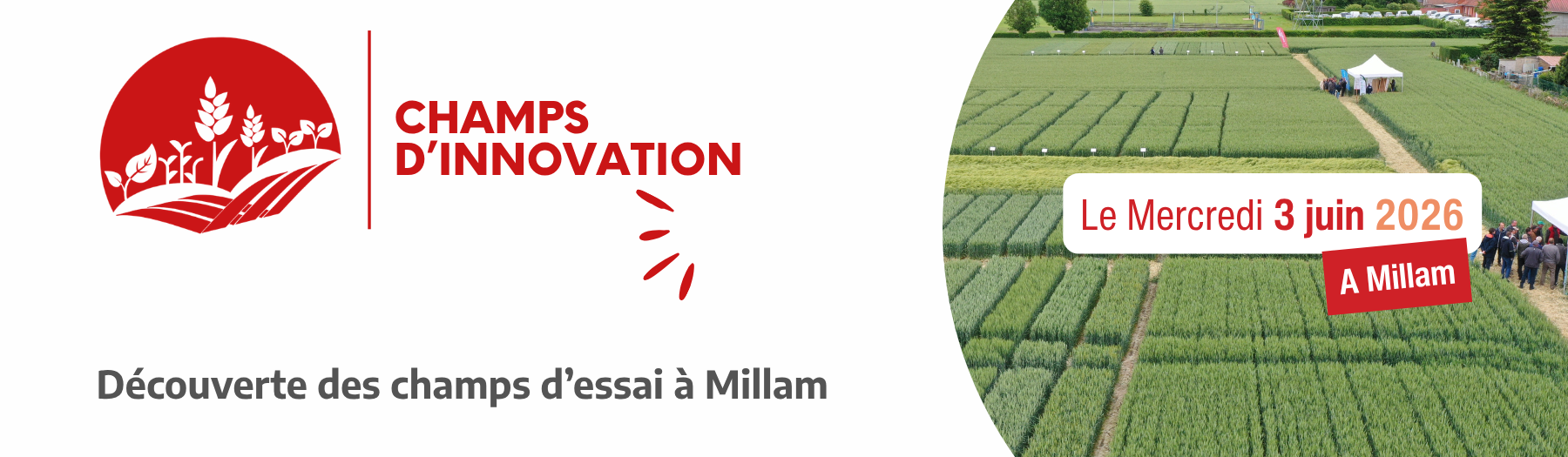 CHAMPS D'INNOVATION

Découverte des champs d'essai à Millam

Le Mercredi 3 juin 2026

A Millam